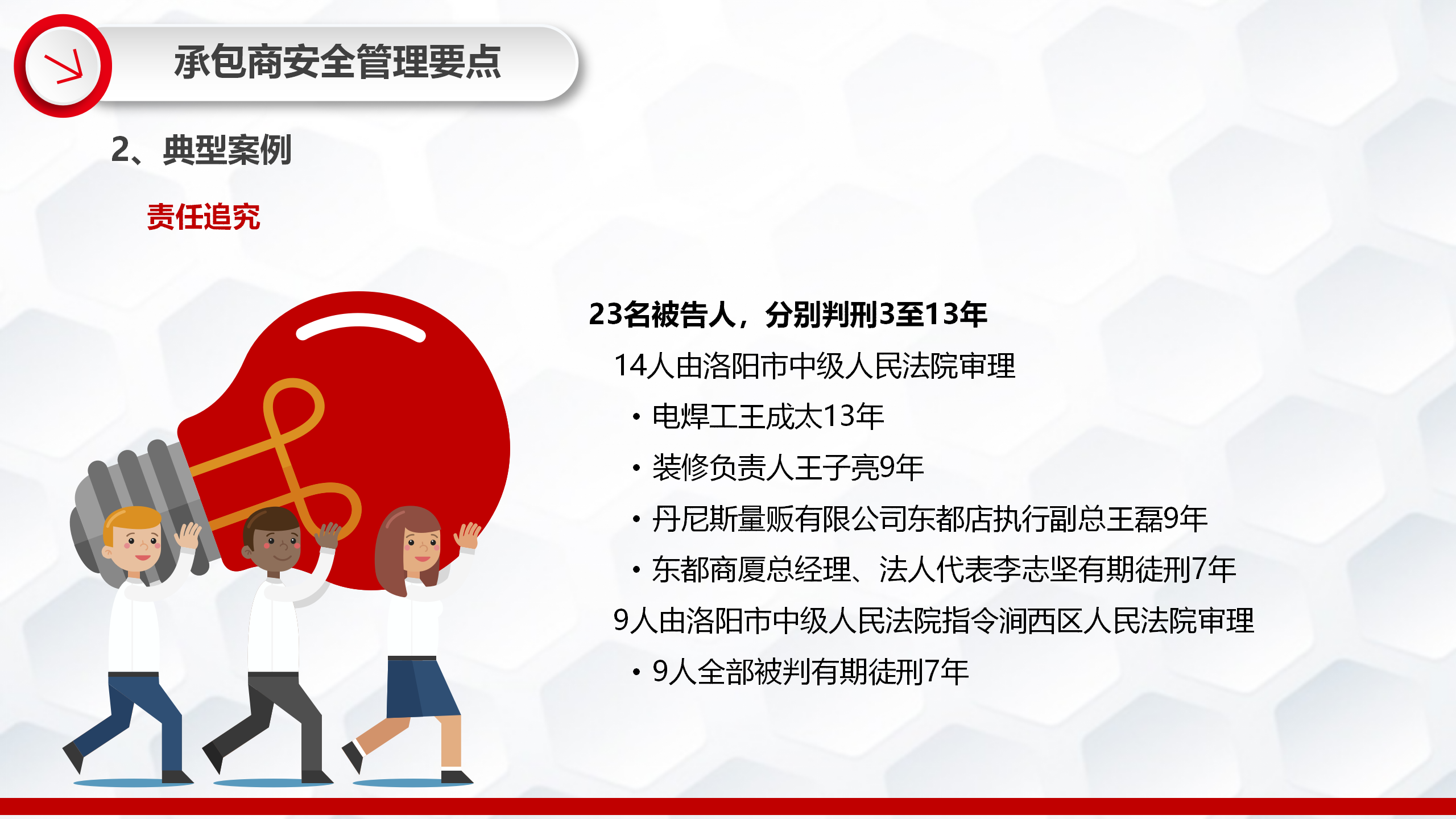 承包商安全管理要点

2、典型案例

责任追究

23名被告人，分别判刑3至13年

14人由洛阳市中级人民法院审理

• 电焊工王成太13年

• 装修负责人王子亮9年

• 丹尼斯量贩有限公司东都店执行副总王磊9年

• 东都商厦总经理、法人代表李志坚有期徒刑7年

9人由洛阳市中级人民法院指令涧西区人民法院审理

• 9人全部被判有期徒刑7年